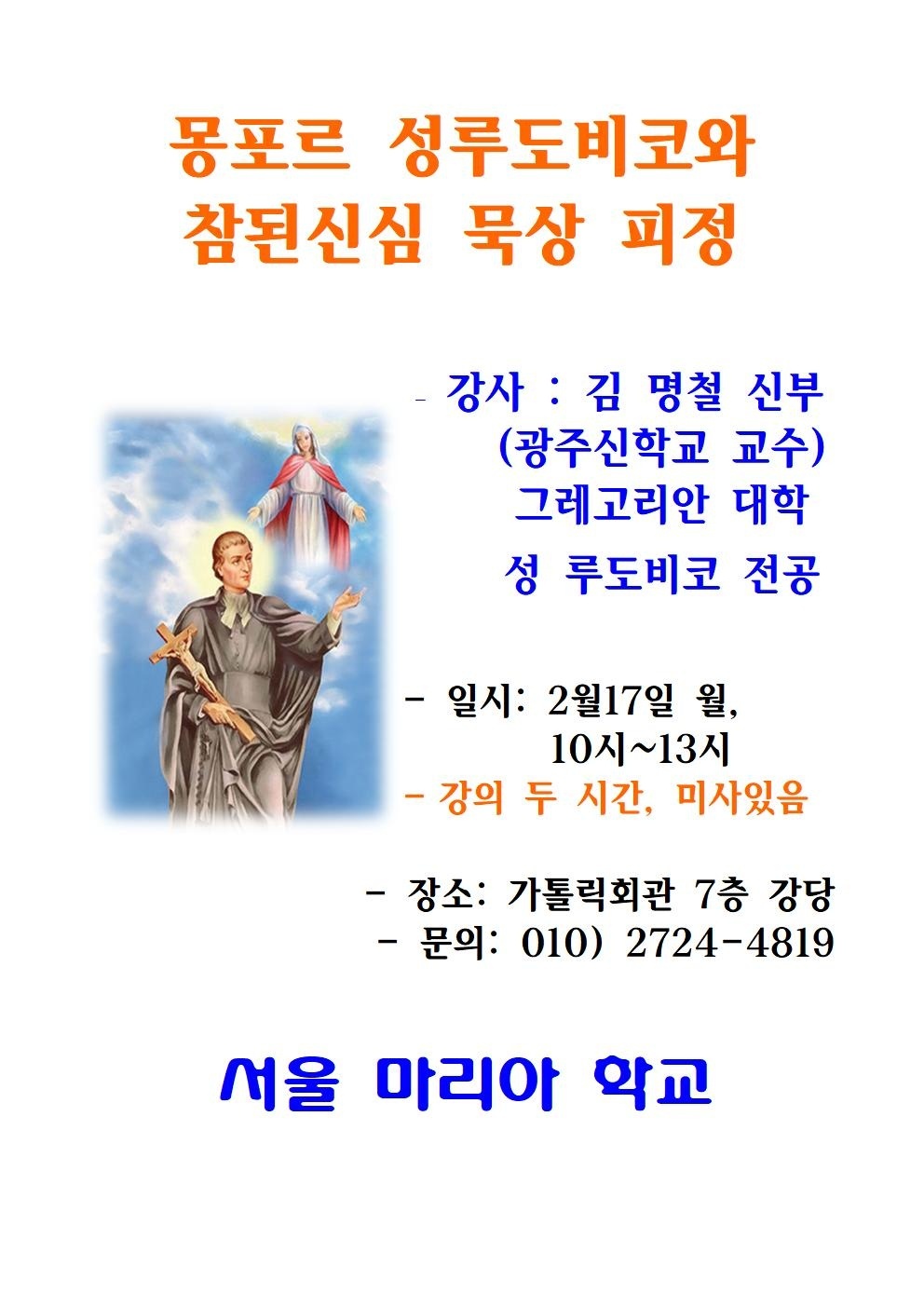 몽포르 성루도비코와
참된신심 묵상 피정

- 강사 : 김 명철 신부
(광주신학교 교수)
그레고리안 대학
성 루도비코 전공

- 일시: 2월17일 월,
10시~13시
- 강의 두 시간, 미사있음

- 장소: 가톨릭회관 7층 강당
- 문의: 010) 2724-4819

서울 마리아 학교